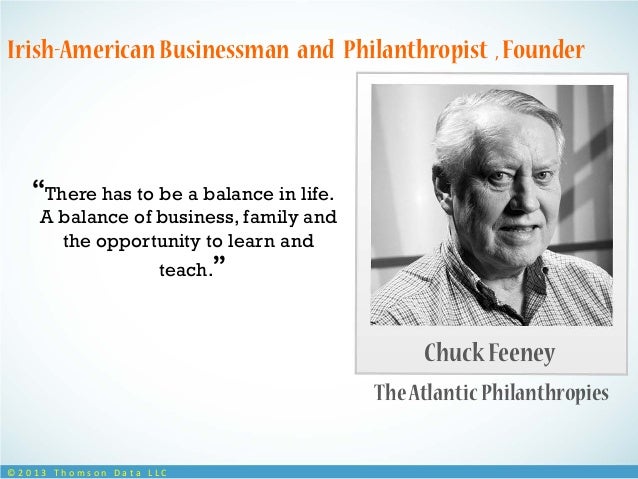 Irish-American Businessman and Philanthropist , Founder

“There has to be a balance in life. A balance of business, family and the opportunity to learn and teach.”

Chuck Feeney

The Atlantic Philanthropies

©2013 Thomson Data LLC